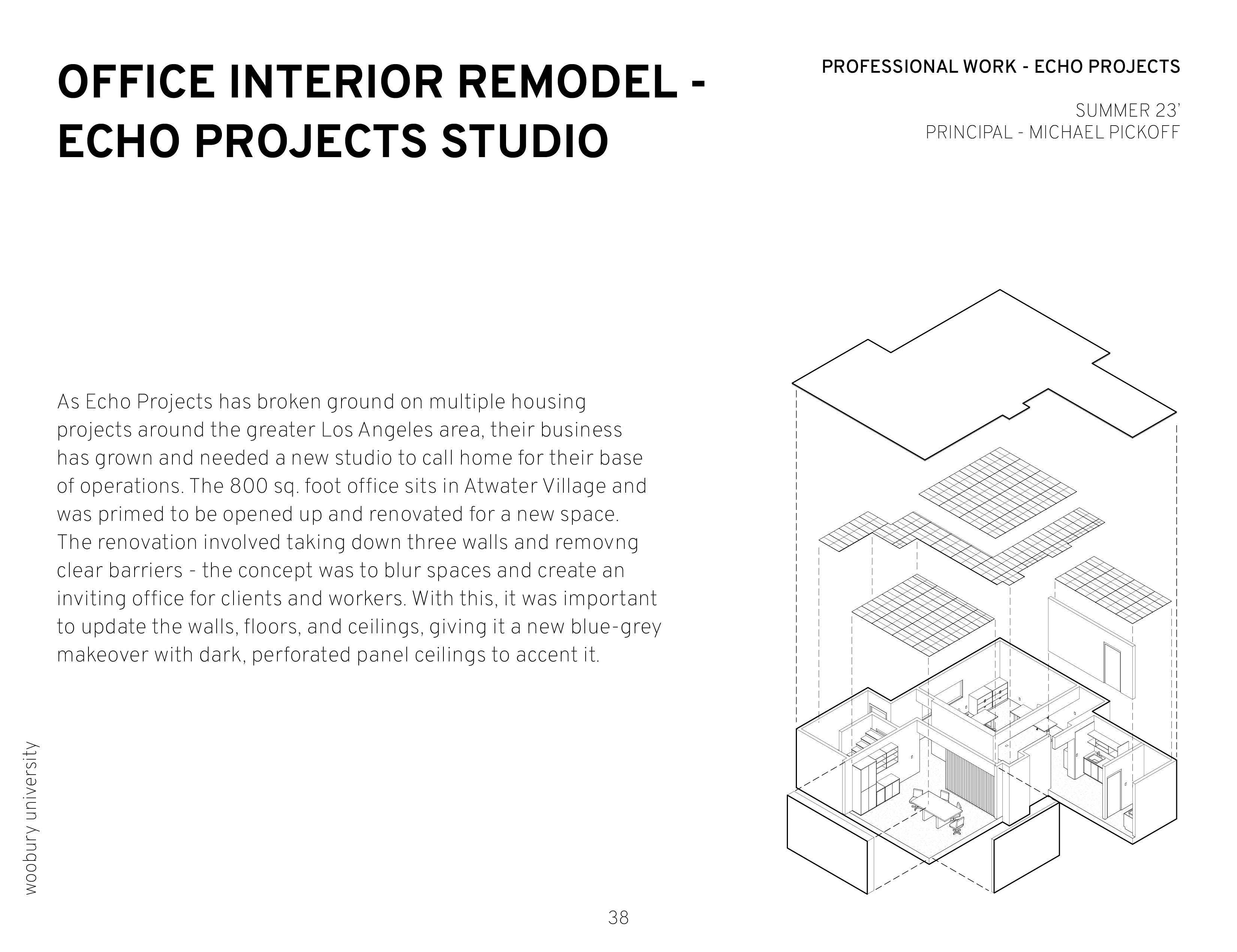 OFFICE INTERIOR REMODEL - ECHO PROJECTS STUDIO

PROFESSIONAL WORK - ECHO PROJECTS

SUMMER 23'
PRINCIPAL - MICHAEL PICKOFF

As Echo Projects has broken ground on multiple housing projects around the greater Los Angeles area, their business has grown and needed a new studio to call home for their base of operations. The 800 sq. foot office sits in Atwater Village and was primed to be opened up and renovated for a new space. The renovation involved taking down three walls and removng clear barriers - the concept was to blur spaces and create an inviting office for clients and workers. With this, it was important to update the walls, floors, and ceilings, giving it a new blue-grey makeover with dark, perforated panel ceilings to accent it.

woobury university

38